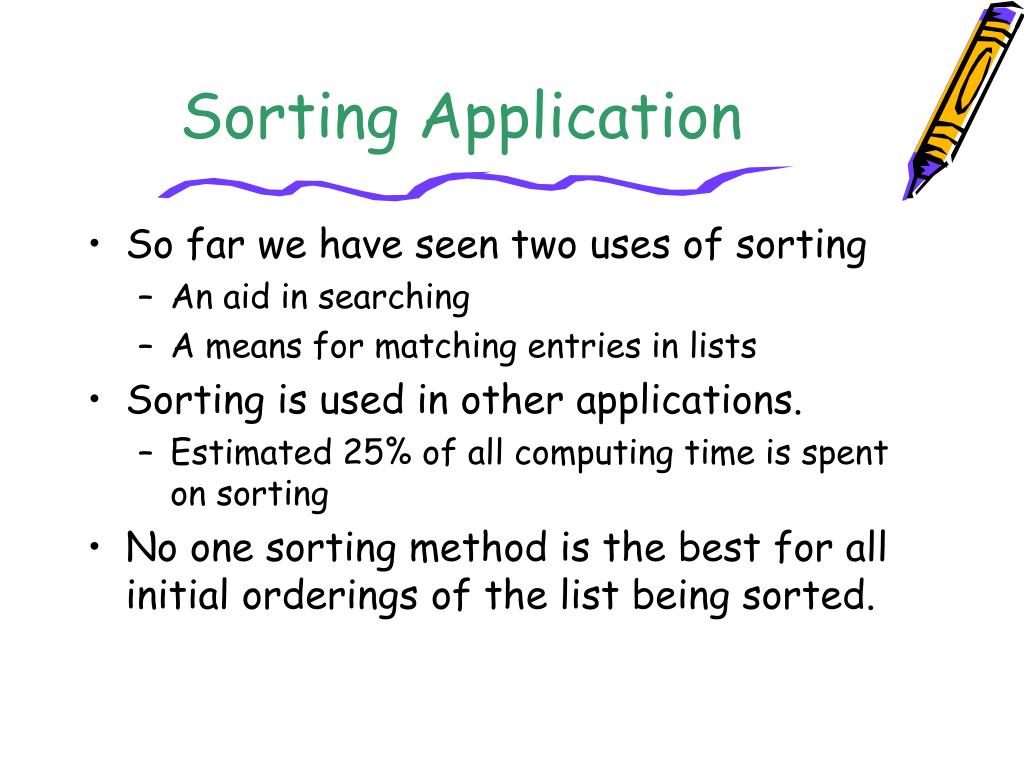 Sorting Application

• So far we have seen two uses of sorting
– An aid in searching
– A means for matching entries in lists
• Sorting is used in other applications.
– Estimated 25% of all computing time is spent on sorting
• No one sorting method is the best for all initial orderings of the list being sorted.